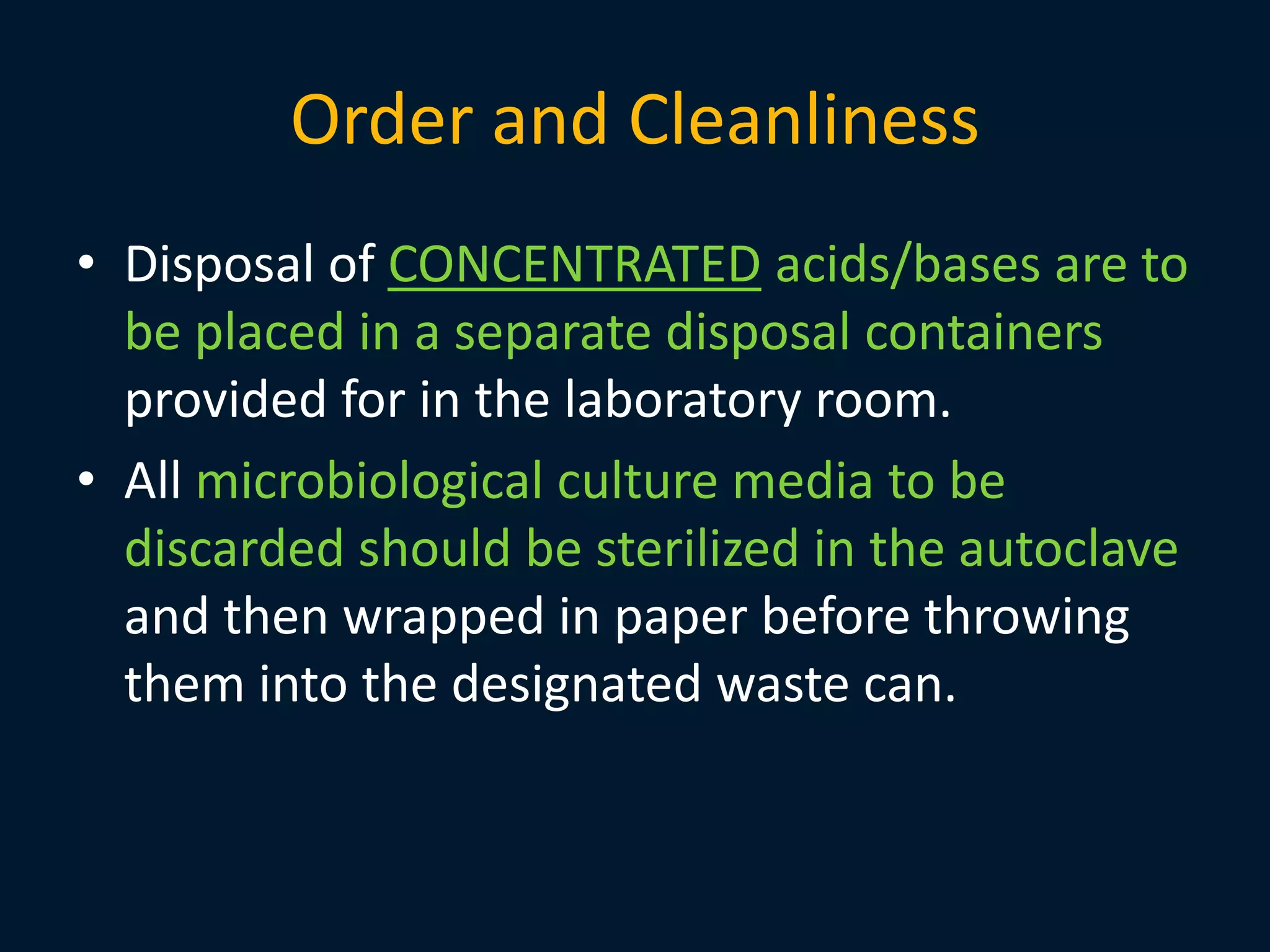 Order and Cleanliness

• Disposal of CONCENTRATED acids/bases are to be placed in a separate disposal containers provided for in the laboratory room.

• All microbiological culture media to be discarded should be sterilized in the autoclave and then wrapped in paper before throwing them into the designated waste can.